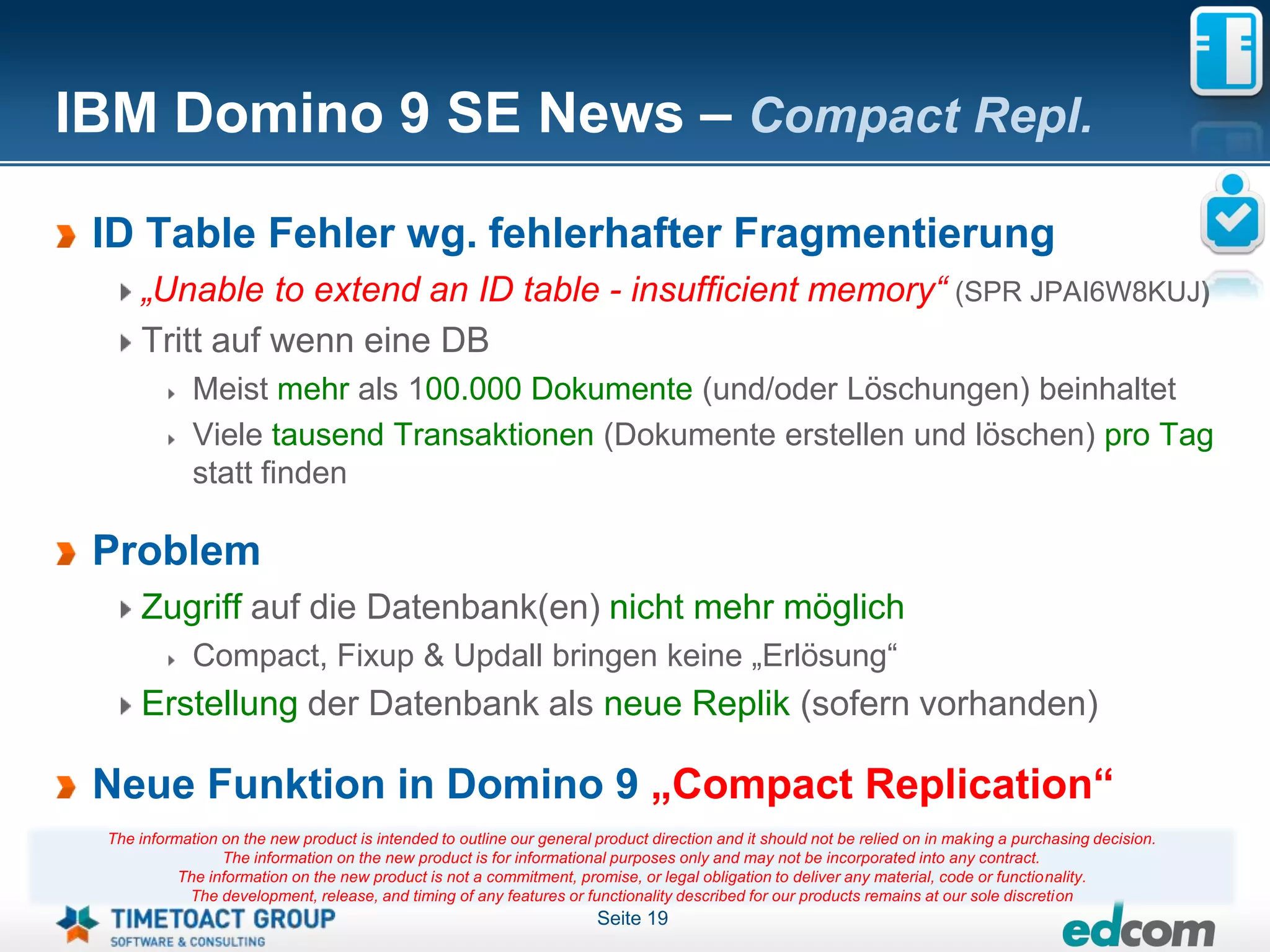 IBM Domino 9 SE News – Compact Repl.

ID Table Fehler wg. fehlerhafter Fragmentierung

„Unable to extend an ID table - insufficient memory“ (SPR JPAI6W8KUJ)

Tritt auf wenn eine DB

Meist mehr als 100.000 Dokumente (und/oder Löschungen) beinhaltet

Viele tausend Transaktionen (Dokumente erstellen und löschen) pro Tag statt finden

Problem

Zugriff auf die Datenbank(en) nicht mehr möglich

Compact, Fixup & Updall bringen keine „Erlösung“

Erstellung der Datenbank als neue Replik (sofern vorhanden)

Neue Funktion in Domino 9 „Compact Replication“

The information on the new product is intended to outline our general product direction and it should not be relied on in making a purchasing decision.
The information on the new product is for informational purposes only and may not be incorporated into any contract.
The information on the new product is not a commitment, promise, or legal obligation to deliver any material, code or functionality.
The development, release, and timing of any features or functionality described for our products remains at our sole discretion

TIMETOACT GROUP
SOFTWARE & CONSULTING

Seite 19

edcom